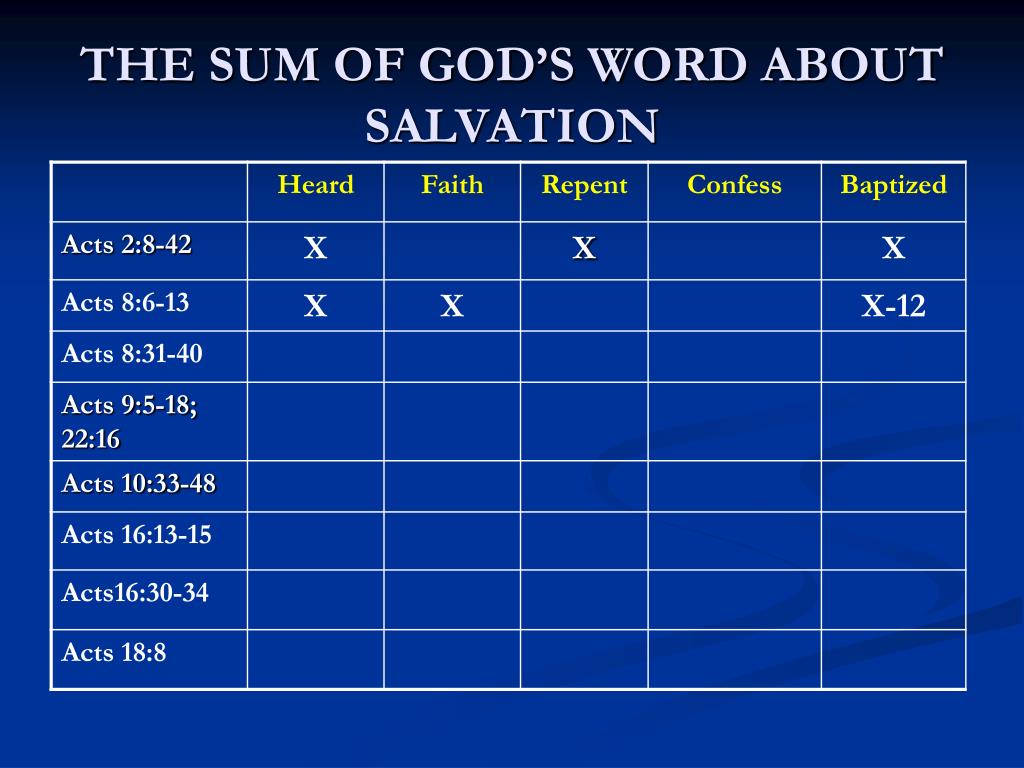 THE SUM OF GOD'S WORD ABOUT SALVATION

| | Heard | Faith | Repent | Confess | Baptized |
|---|---|---|---|---|---|
| Acts 2:8-42 | X | | X | | X |
| Acts 8:6-13 | X | X | | | X-12 |
| Acts 8:31-40 | | | | | |
| Acts 9:5-18; 22:16 | | | | | |
| Acts 10:33-48 | | | | | |
| Acts 16:13-15 | | | | | |
| Acts16:30-34 | | | | | |
| Acts 18:8 | | | | | |